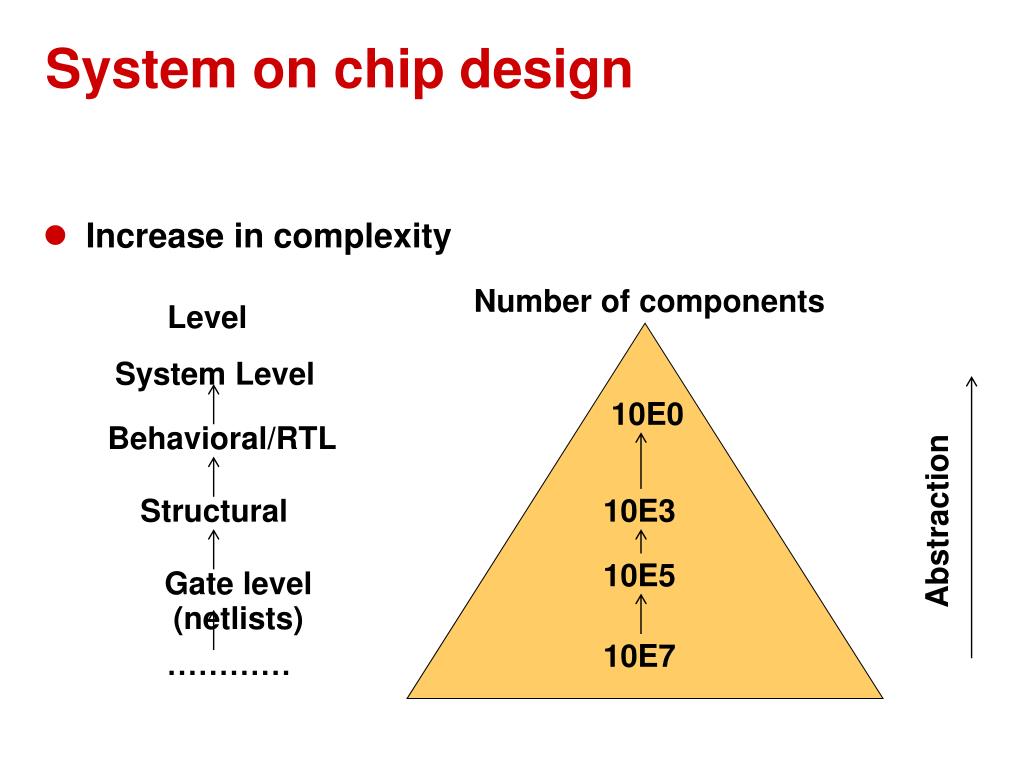 System on chip design

Increase in complexity

Level

System Level

Behavioral/RTL

Structural

Gate level
(netlists)

…………

Number of components

10E0

10E3

10E5

10E7

Abstraction